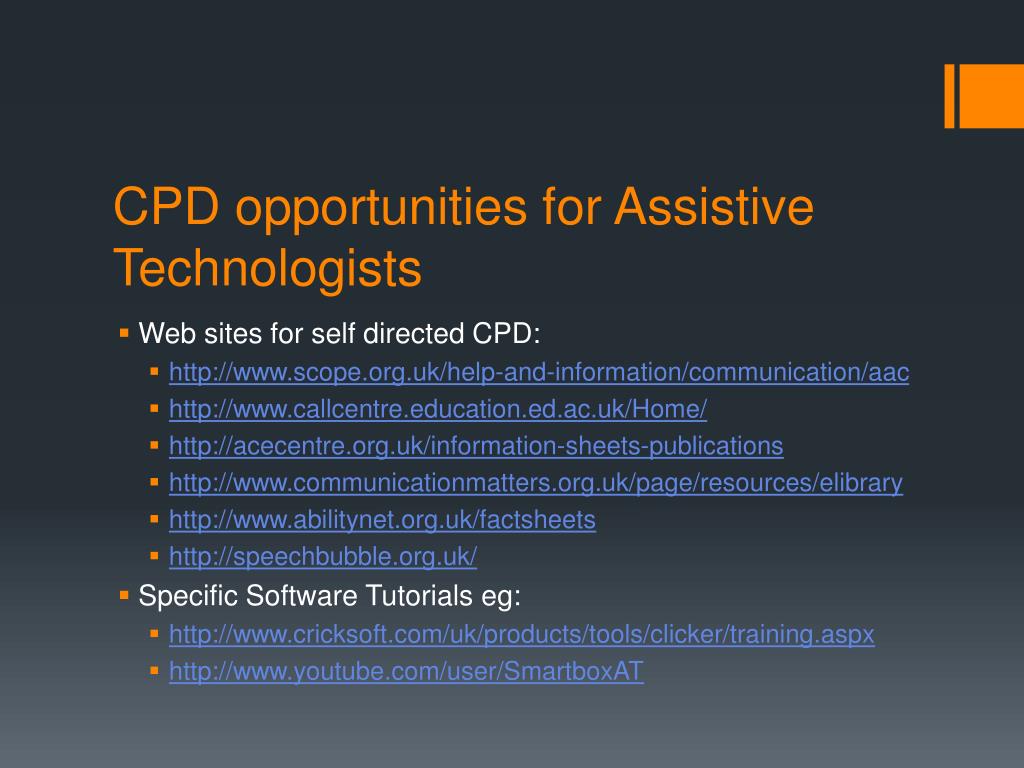 CPD opportunities for Assistive Technologists

Web sites for self directed CPD:
http://www.scope.org.uk/help-and-information/communication/aac
http://www.callcentre.education.ed.ac.uk/Home/
http://acecentre.org.uk/information-sheets-publications
http://www.communicationmatters.org.uk/page/resources/elibrary
http://www.abilitynet.org.uk/factsheets
http://speechbubble.org.uk/
Specific Software Tutorials eg:
http://www.cricksoft.com/uk/products/tools/clicker/training.aspx
http://www.youtube.com/user/SmartboxAT